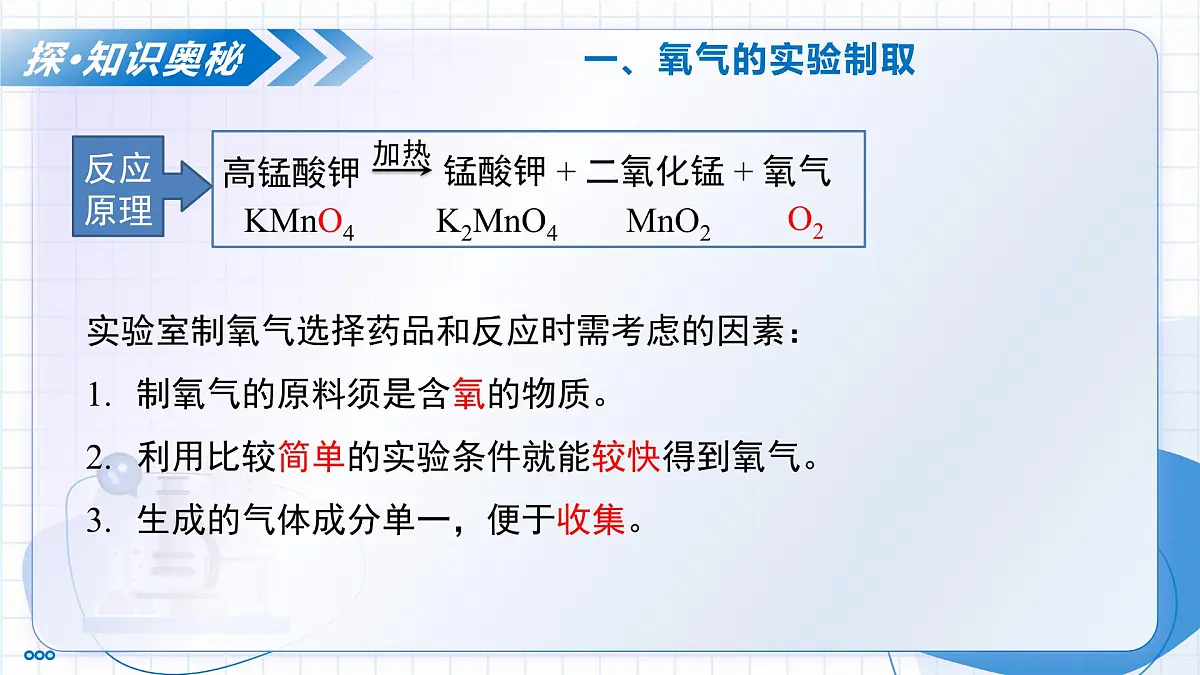 探·知识奥秘

一、氧气的实验制取

反应原理

高锰酸钾 $\xrightarrow{加热}$ 锰酸钾 + 二氧化锰 + 氧气
$KMnO_4$ $K_2MnO_4$ $MnO_2$ $O_2$

实验室制氧气选择药品和反应时需考虑的因素：

1. 制氧气的原料须是含氧的物质。

2. 利用比较简单的实验条件就能较快得到氧气。

3. 生成的气体成分单一，便于收集。